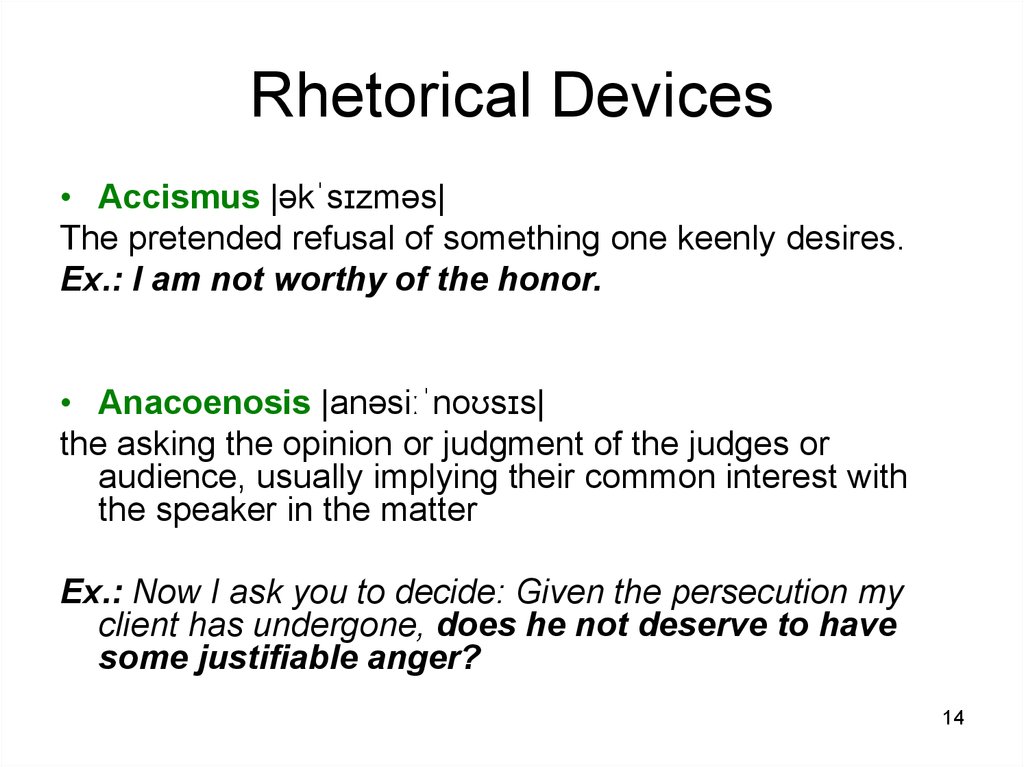 Rhetorical Devices

• Accismus |əkˈsɪzməs|

The pretended refusal of something one keenly desires.

Ex.: I am not worthy of the honor.

• Anacoenosis |anəsiːˈnoʊsɪs|

the asking the opinion or judgment of the judges or audience, usually implying their common interest with the speaker in the matter

Ex.: Now I ask you to decide: Given the persecution my client has undergone, does he not deserve to have some justifiable anger?

14